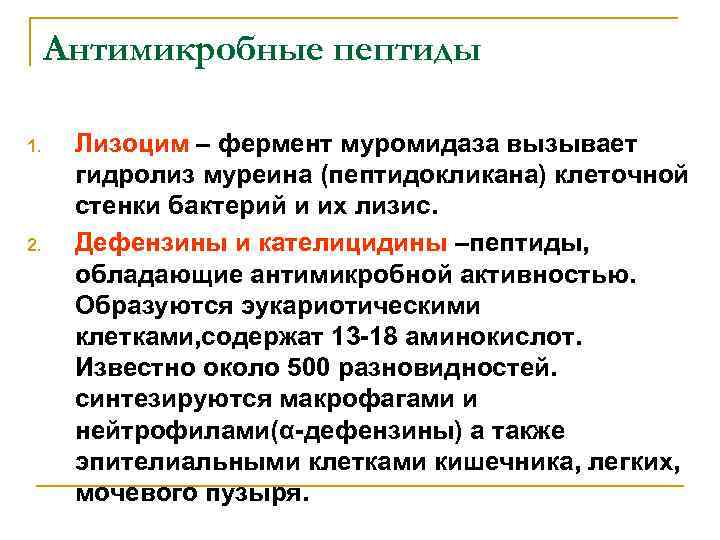 Антимикробные пептиды

1. Лизоцим – фермент муромидаза вызывает гидролиз муреина (пептидокликана) клеточной стенки бактерий и их лизис.

2. Дефензины и кателицидины –пептиды, обладающие антимикробной активностью. Образуются эукариотическими клетками,содержат 13-18 аминокислот. Известно около 500 разновидностей. синтезируются макрофагами и нейтрофилами(α-дефензины) а также эпителиальными клетками кишечника, легких, мочевого пузыря.